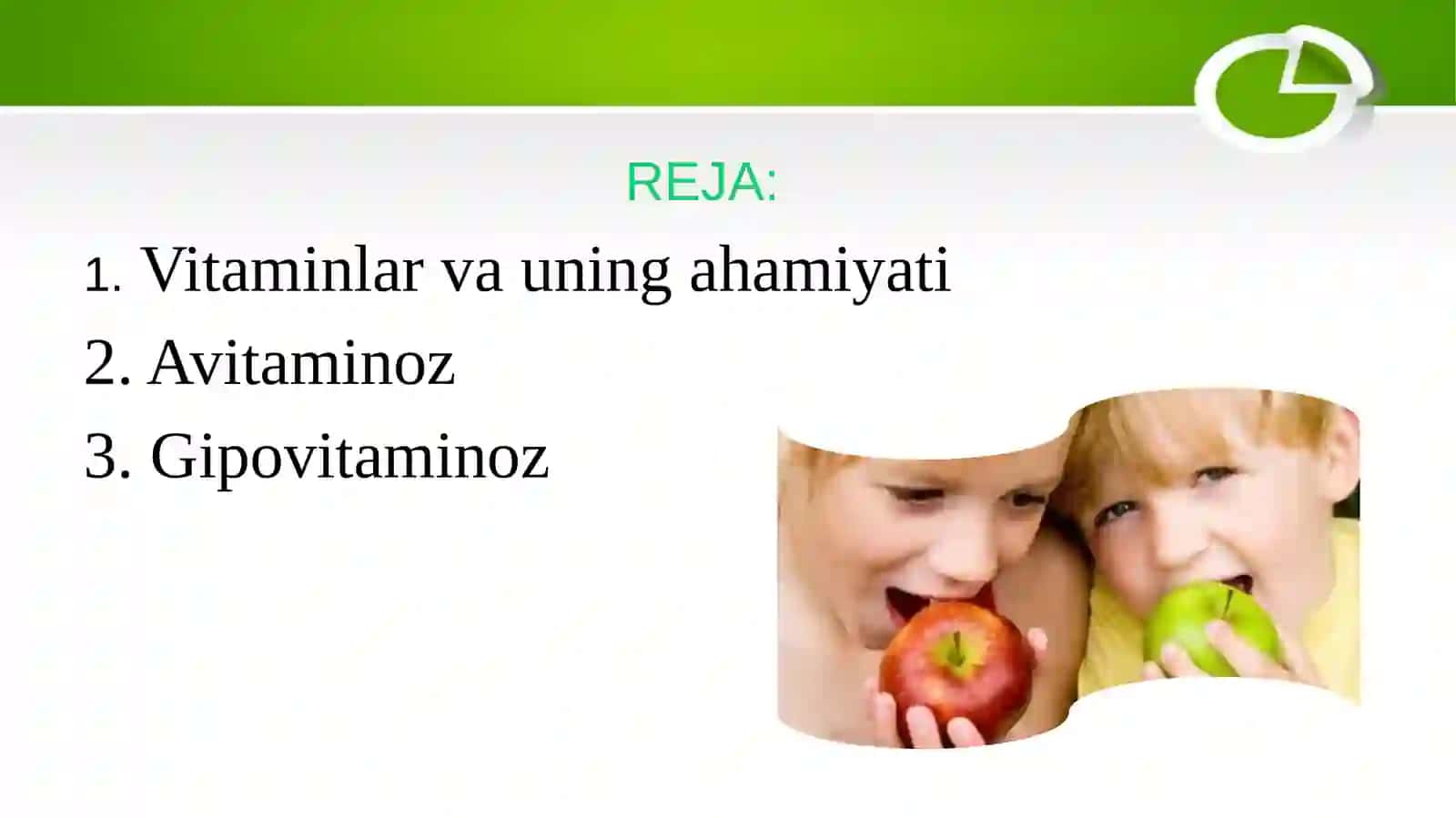 REJA:

1. Vitaminlar va uning ahamiyati

2. Avitaminoz

3. Gipovitaminoz